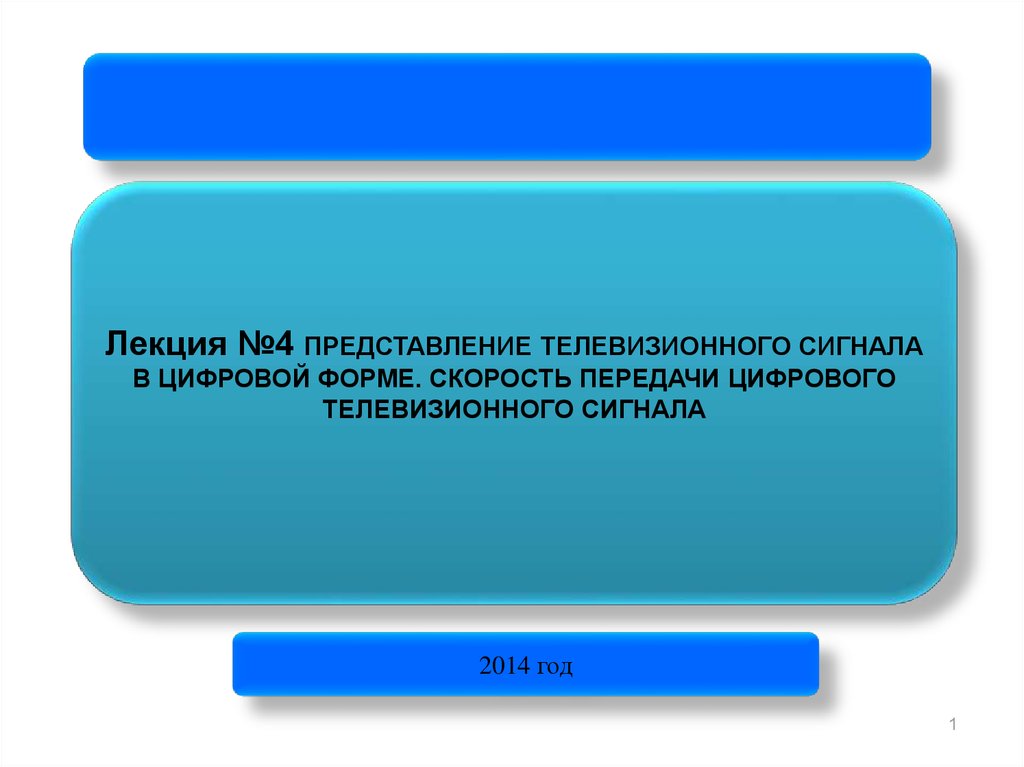 Лекция №4 ПРЕДСТАВЛЕНИЕ ТЕЛЕВИЗИОННОГО СИГНАЛА В ЦИФРОВОЙ ФОРМЕ. СКОРОСТЬ ПЕРЕДАЧИ ЦИФРОВОГО ТЕЛЕВИЗИОННОГО СИГНАЛА

2014 год

1